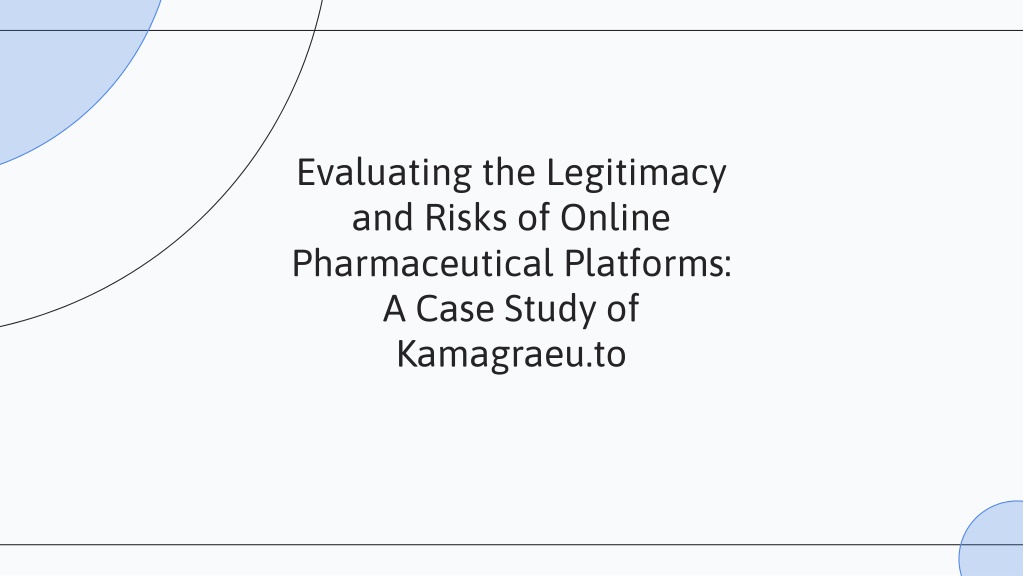 Evaluating the Legitimacy and Risks of Online Pharmaceutical Platforms: A Case Study of Kamagraeu.to